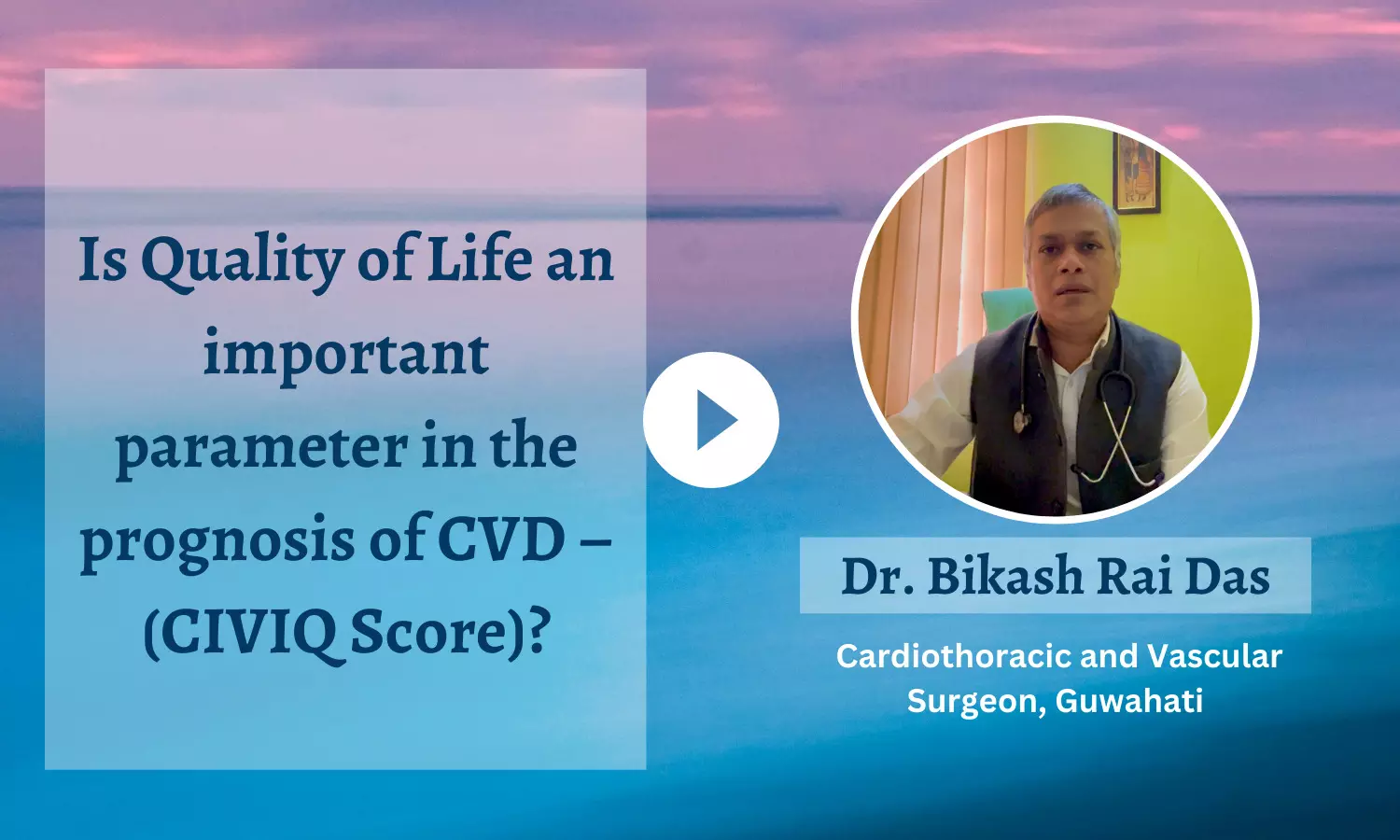 Is Quality of Life an important parameter in the prognosis of CVD – (CIVIQ Score)?

Dr. Bikash Rai Das

Cardiothoracic and Vascular Surgeon, Guwahati